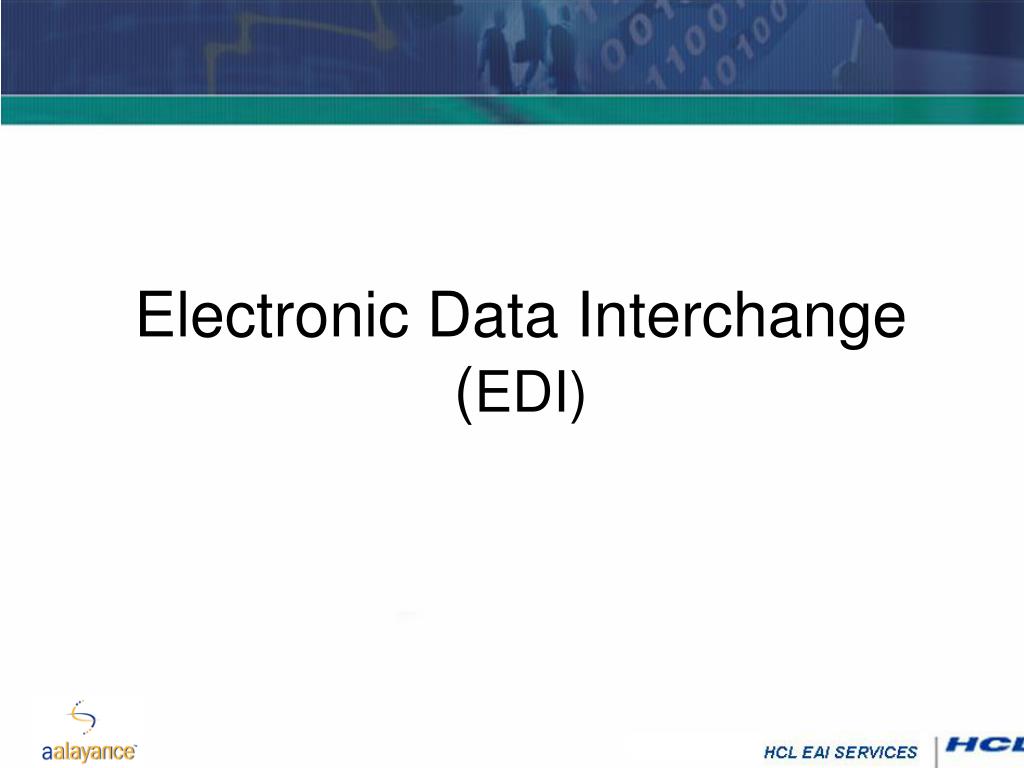 Electronic Data Interchange (EDI)

aalayance

HCL EAI SERVICES

HCL